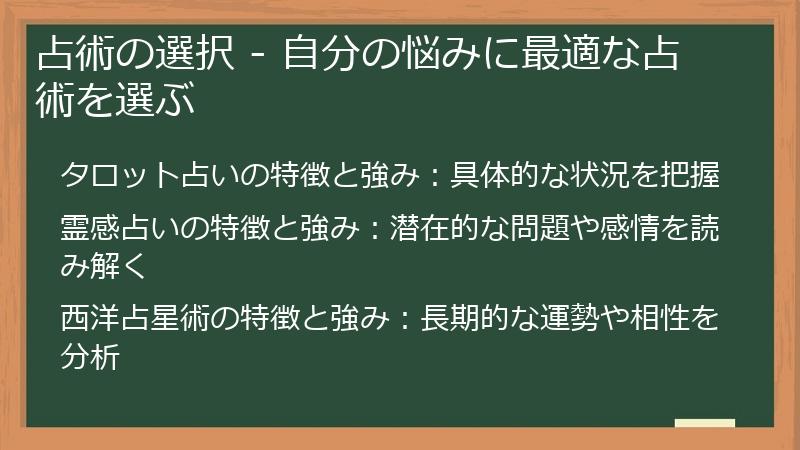 占術の選択 - 自分の悩みに最適な占術を選ぶ

タロット占いの特徴と強み：具体的な状況を把握

霊感占いの特徴と強み：潜在的な問題や感情を読み解く

西洋占星術の特徴と強み：長期的な運勢や相性を分析